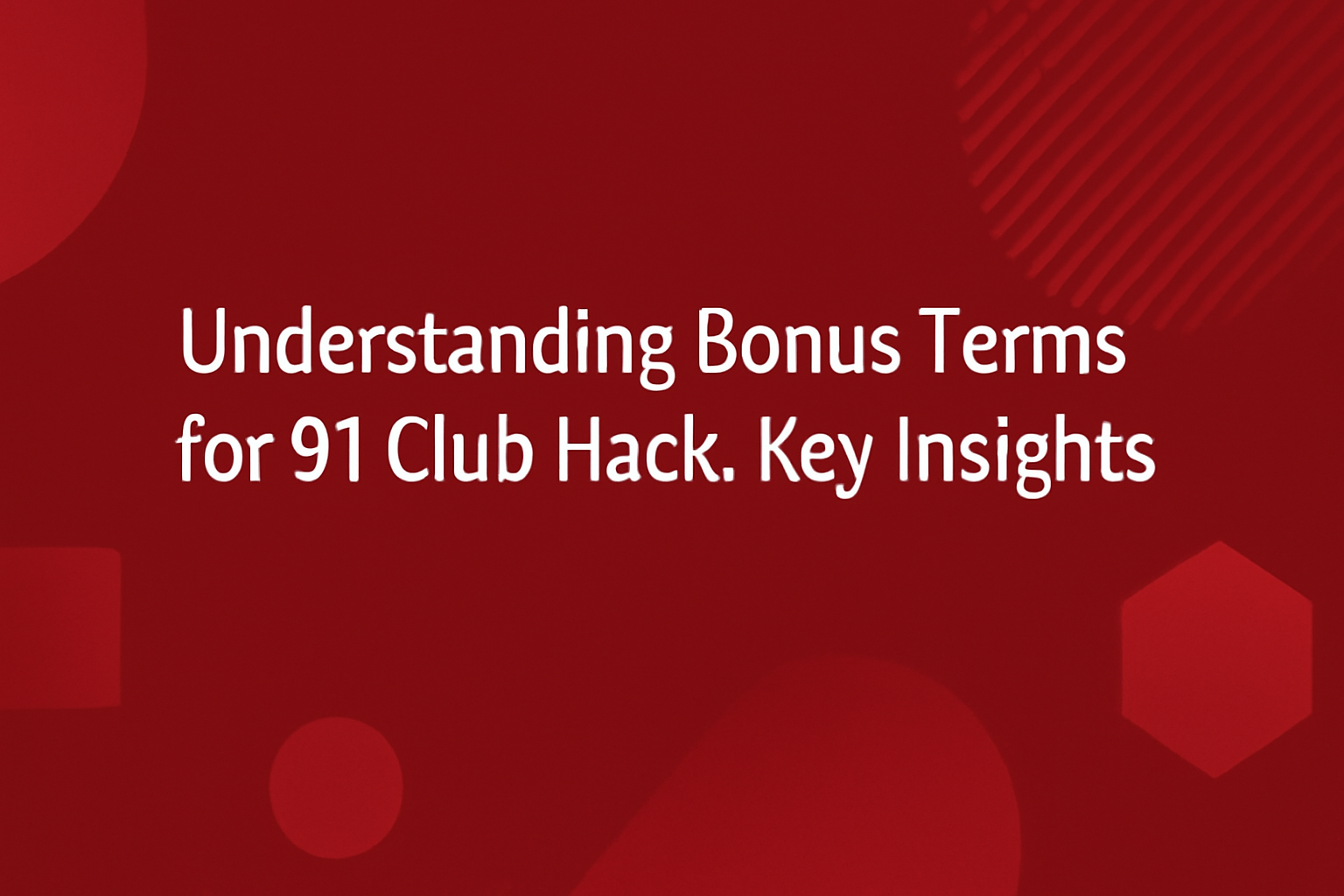 Understanding Bonus Terms for 91 Club Hack. Key Insights